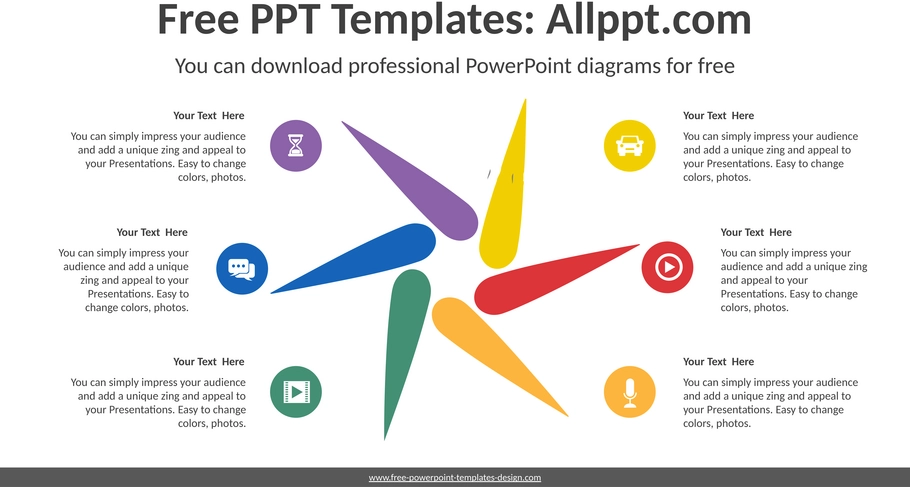 Free PPT Templates: Allppt.com

You can download professional PowerPoint diagrams for free

Your Text Here

You can simply impress your audience and add a unique zing and appeal to your Presentations. Easy to change colors, photos.

Your Text Here

You can simply impress your audience and add a unique zing and appeal to your Presentations. Easy to change colors, photos.

Your Text Here

You can simply impress your audience and add a unique zing and appeal to your Presentations. Easy to change colors, photos.

Your Text Here

You can simply impress your audience and add a unique zing and appeal to your Presentations. Easy to change colors, photos.

Your Text Here

You can simply impress your audience and add a unique zing and appeal to your Presentations. Easy to change colors, photos.

Your Text Here

You can simply impress your audience and add a unique zing and appeal to your Presentations. Easy to change colors, photos.

www.free-powerpoint-templates-design.com